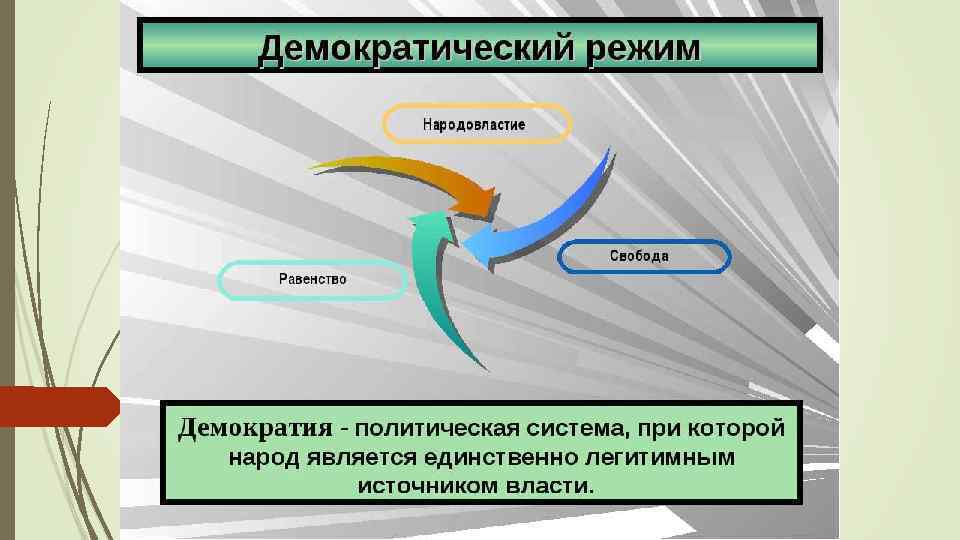 Демократический режим

Народовластие

Свобода

Равенство

Демократия - политическая система, при которой народ является единственно легитимным источником власти.